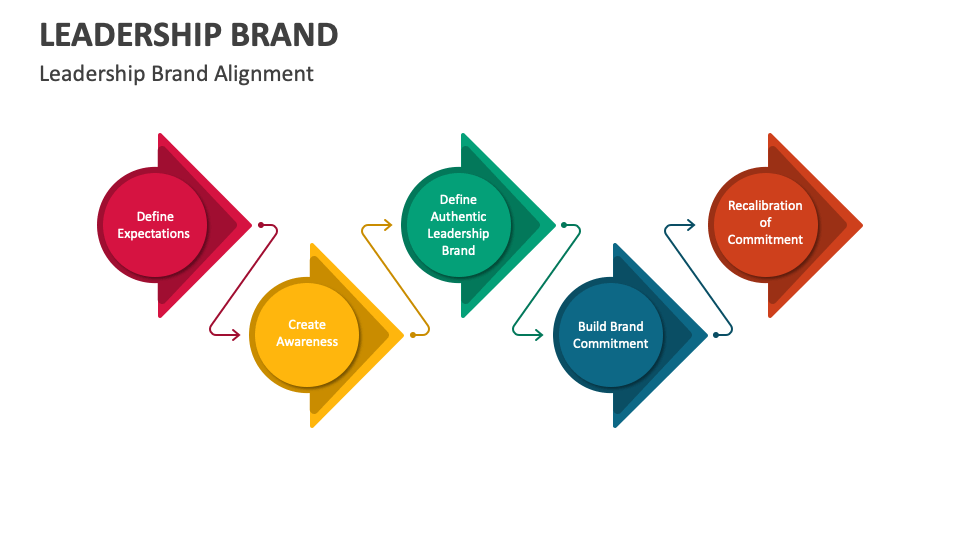 LEADERSHIP BRAND

Leadership Brand Alignment

Define Expectations

Create Awareness

Define Authentic Leadership Brand

Build Brand Commitment

Recalibration of Commitment